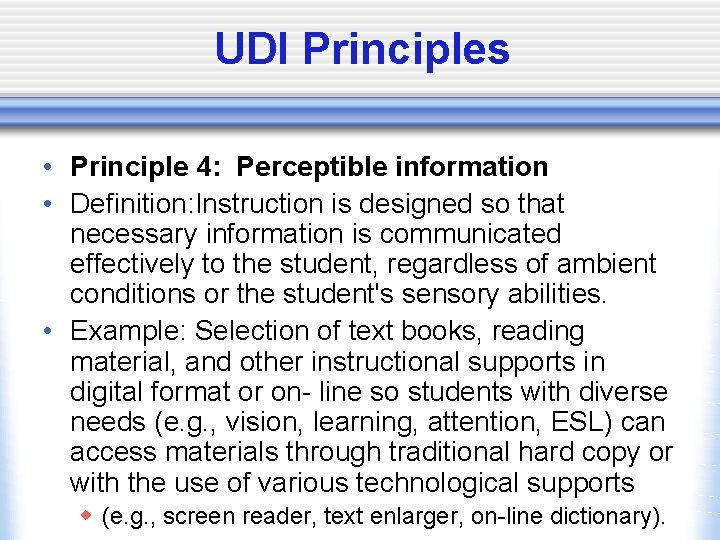 UDI Principles

• Principle 4: Perceptible information
• Definition:Instruction is designed so that necessary information is communicated effectively to the student, regardless of ambient conditions or the student's sensory abilities.
• Example: Selection of text books, reading material, and other instructional supports in digital format or on- line so students with diverse needs (e.g., vision, learning, attention, ESL) can access materials through traditional hard copy or with the use of various technological supports
  ◆ (e.g., screen reader, text enlarger, on-line dictionary).